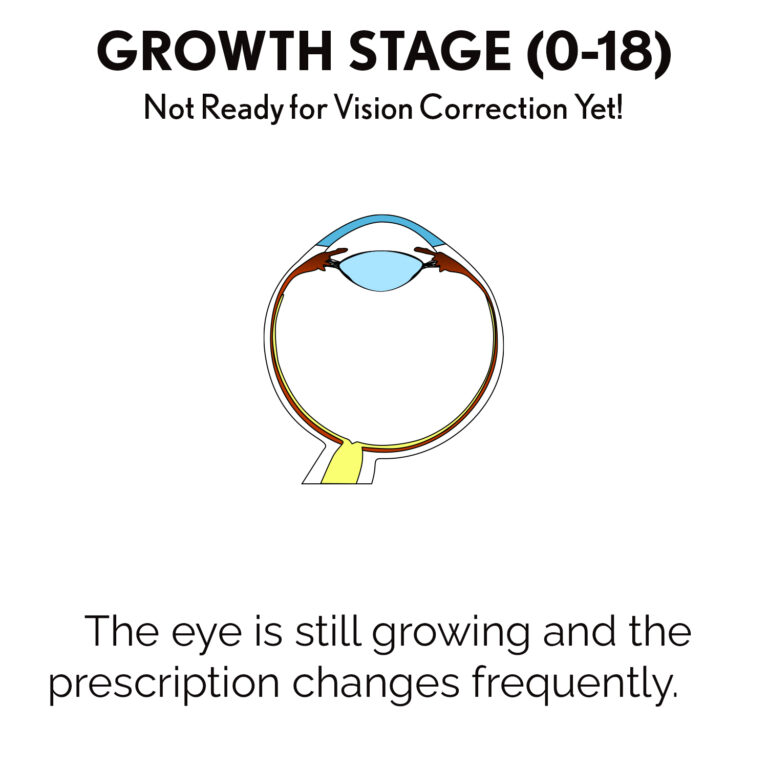 GROWTH STAGE (0-18)
Not Ready for Vision Correction Yet!

The eye is still growing and the prescription changes frequently.